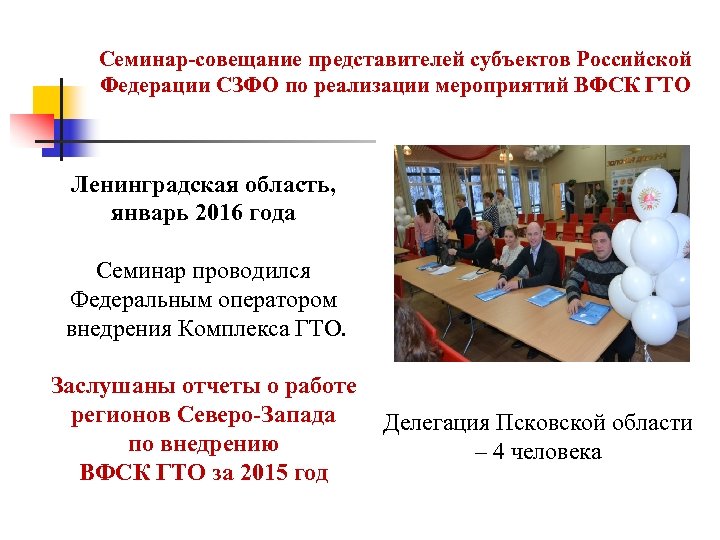 Семинар-совещание представителей субъектов Российской Федерации СЗФО по реализации мероприятий ВФСК ГТО

Ленинградская область, январь 2016 года

Семинар проводился Федеральным оператором внедрения Комплекса ГТО.

Заслушаны отчеты о работе регионов Северо-Запада по внедрению ВФСК ГТО за 2015 год

Делегация Псковской области – 4 человека